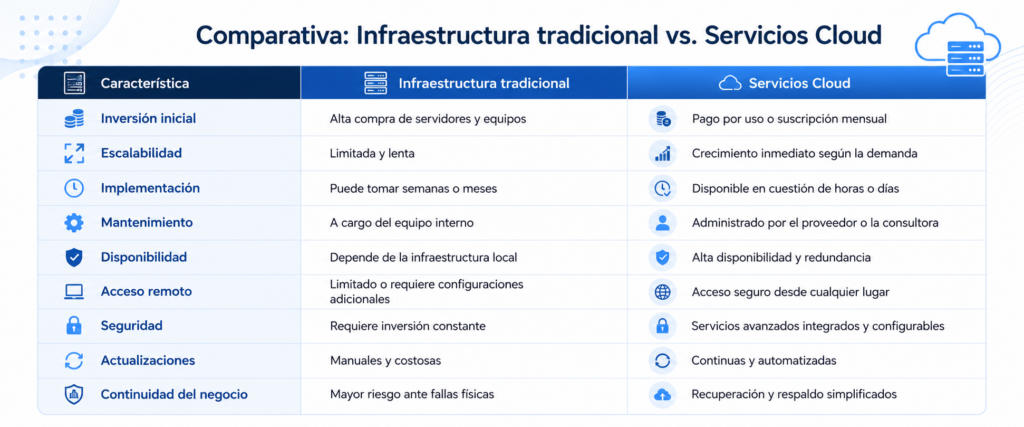 Comparativa: Infraestructura tradicional vs. Servicios Cloud

| Característica | Infraestructura tradicional | Servicios Cloud |
|---|---|---|
| Inversión inicial | Alta compra de servidores y equipos | Pago por uso o suscripción mensual |
| Escalabilidad | Limitada y lenta | Crecimiento inmediato según la demanda |
| Implementación | Puede tomar semanas o meses | Disponible en cuestión de horas o días |
| Mantenimiento | A cargo del equipo interno | Administrado por el proveedor o la consultora |
| Disponibilidad | Depende de la infraestructura local | Alta disponibilidad y redundancia |
| Acceso remoto | Limitado o requiere configuraciones adicionales | Acceso seguro desde cualquier lugar |
| Seguridad | Requiere inversión constante | Servicios avanzados integrados y configurables |
| Actualizaciones | Manuales y costosas | Continuas y automatizadas |
| Continuidad del negocio | Mayor riesgo ante fallas físicas | Recuperación y respaldo simplificados |